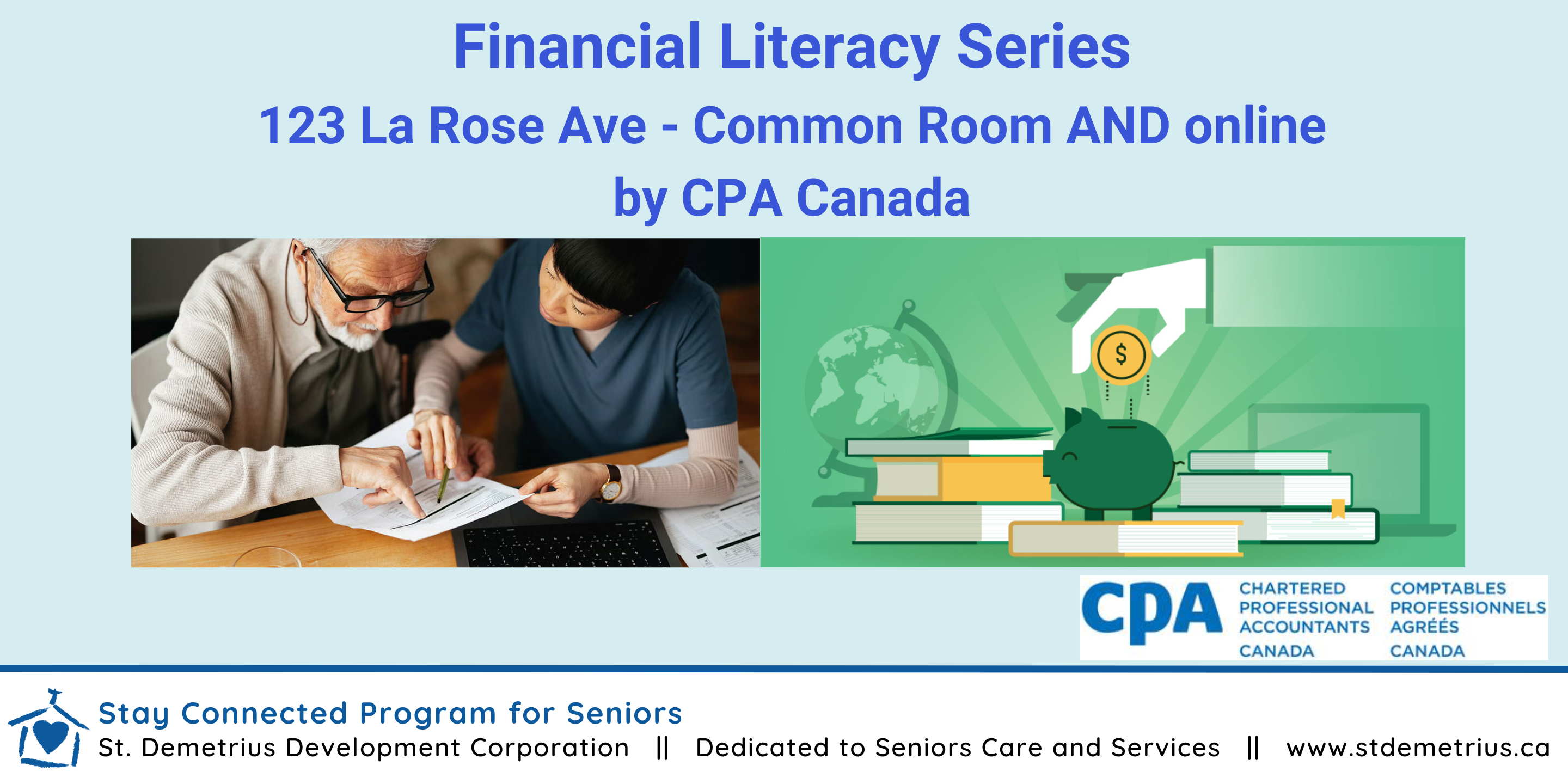 Financial Literacy Series
123 La Rose Ave - Common Room AND online
by CPA Canada

$

CPA CHARTERED PROFESSIONAL ACCOUNTANTS CANADA COMPTABLES PROFESSIONNELS AGRÉÉS CANADA

Stay Connected Program for Seniors
St. Demetrius Development Corporation || Dedicated to Seniors Care and Services || www.stdemetrius.ca